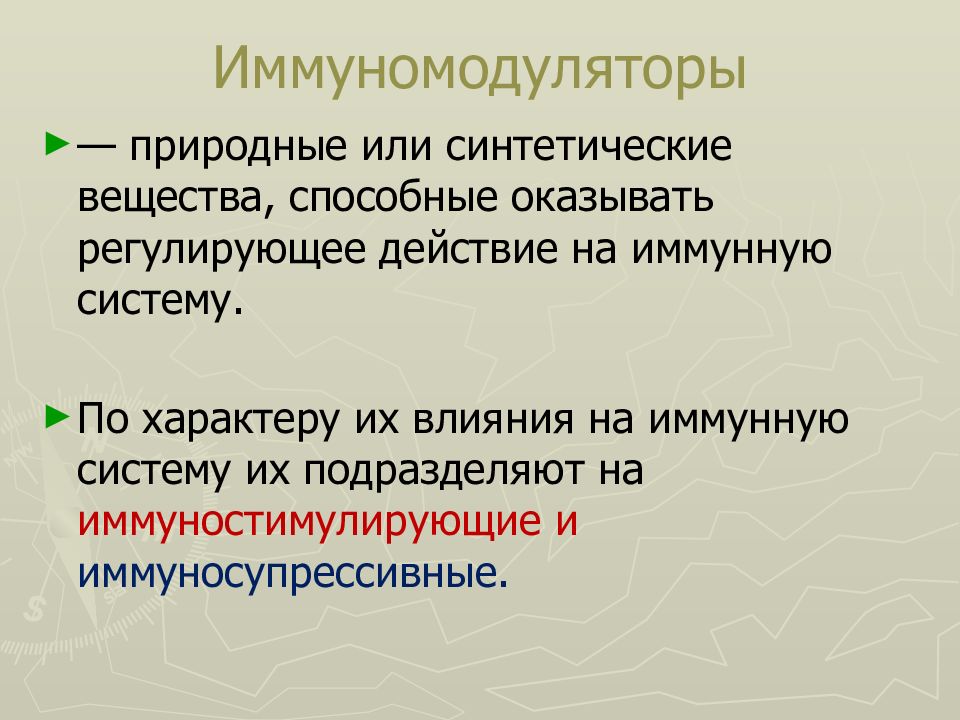 Иммуномодуляторы

► — природные или синтетические вещества, способные оказывать регулирующее действие на иммунную систему.

► По характеру их влияния на иммунную систему их подразделяют на иммуностимулирующие и иммуносупрессивные.